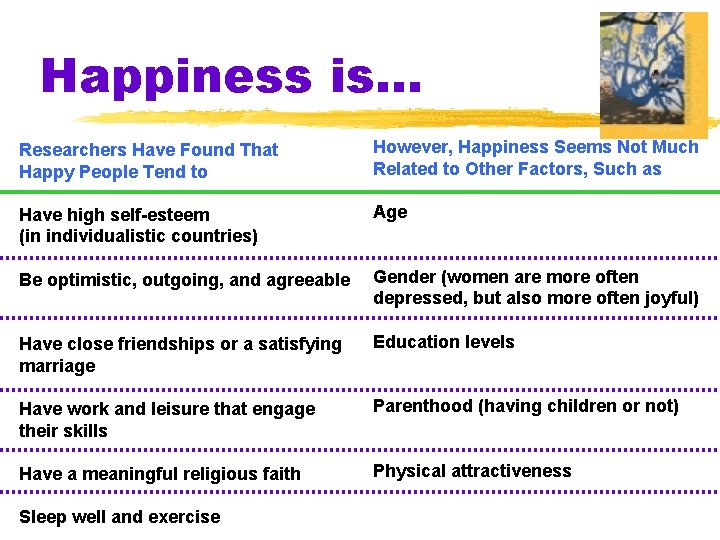 Happiness is...

| Researchers Have Found That Happy People Tend to | However, Happiness Seems Not Much Related to Other Factors, Such as |
|---|---|
| Have high self-esteem (in individualistic countries) | Age |
| Be optimistic, outgoing, and agreeable | Gender (women are more often depressed, but also more often joyful) |
| Have close friendships or a satisfying marriage | Education levels |
| Have work and leisure that engage their skills | Parenthood (having children or not) |
| Have a meaningful religious faith | Physical attractiveness |
| Sleep well and exercise | |